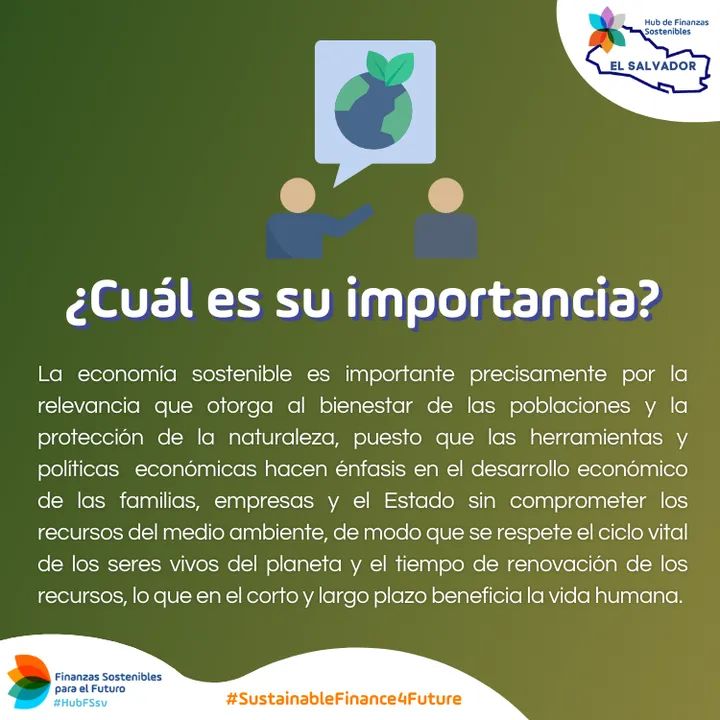 Hub de Finanzas Sostenibles
EL SALVADOR

¿Cuál es su importancia?

La economía sostenible es importante precisamente por la relevancia que otorga al bienestar de las poblaciones y la protección de la naturaleza, puesto que las herramientas y políticas económicas hacen énfasis en el desarrollo económico de las familias, empresas y el Estado sin comprometer los recursos del medio ambiente, de modo que se respete el ciclo vital de los seres vivos del planeta y el tiempo de renovación de los recursos, lo que en el corto y largo plazo beneficia la vida humana.

Finanzas Sostenibles para el Futuro
#HubFSsv

#SustainableFinance4Future